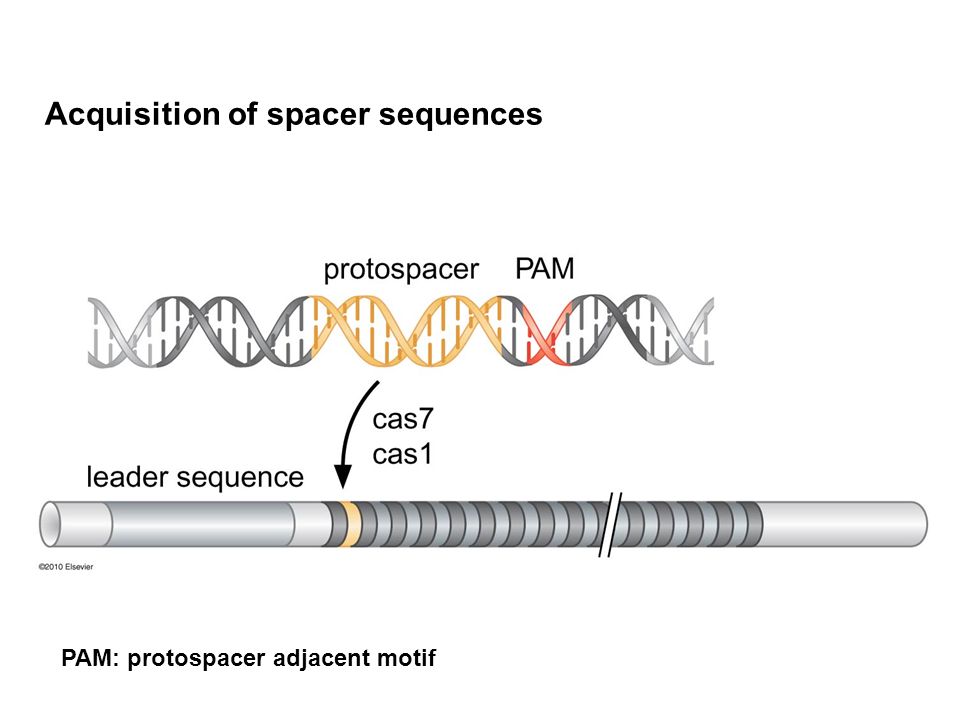 Acquisition of spacer sequences

protospacer PAM

cas7
cas1

leader sequence

©2010 Elsevier

PAM: protospacer adjacent motif